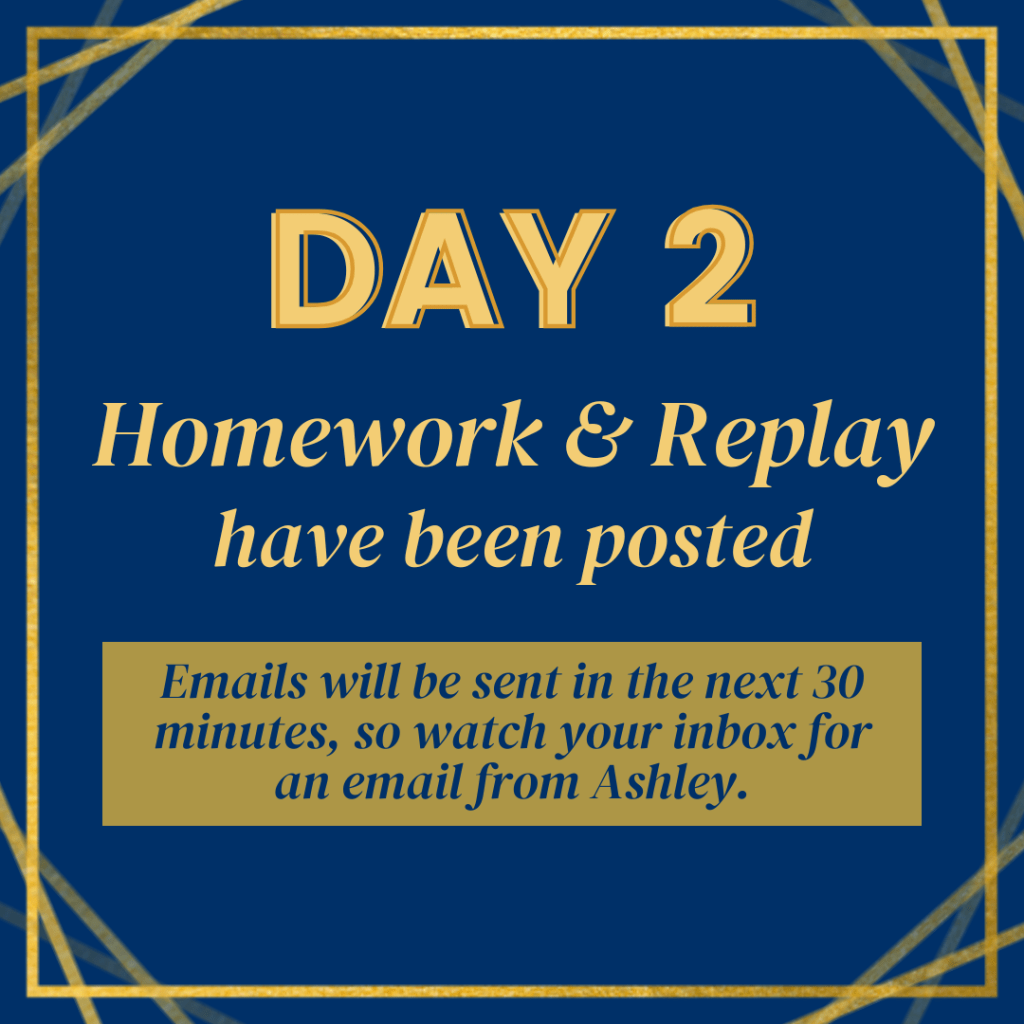 DAY 2

Homework & Replay have been posted

Emails will be sent in the next 30 minutes, so watch your inbox for an email from Ashley.